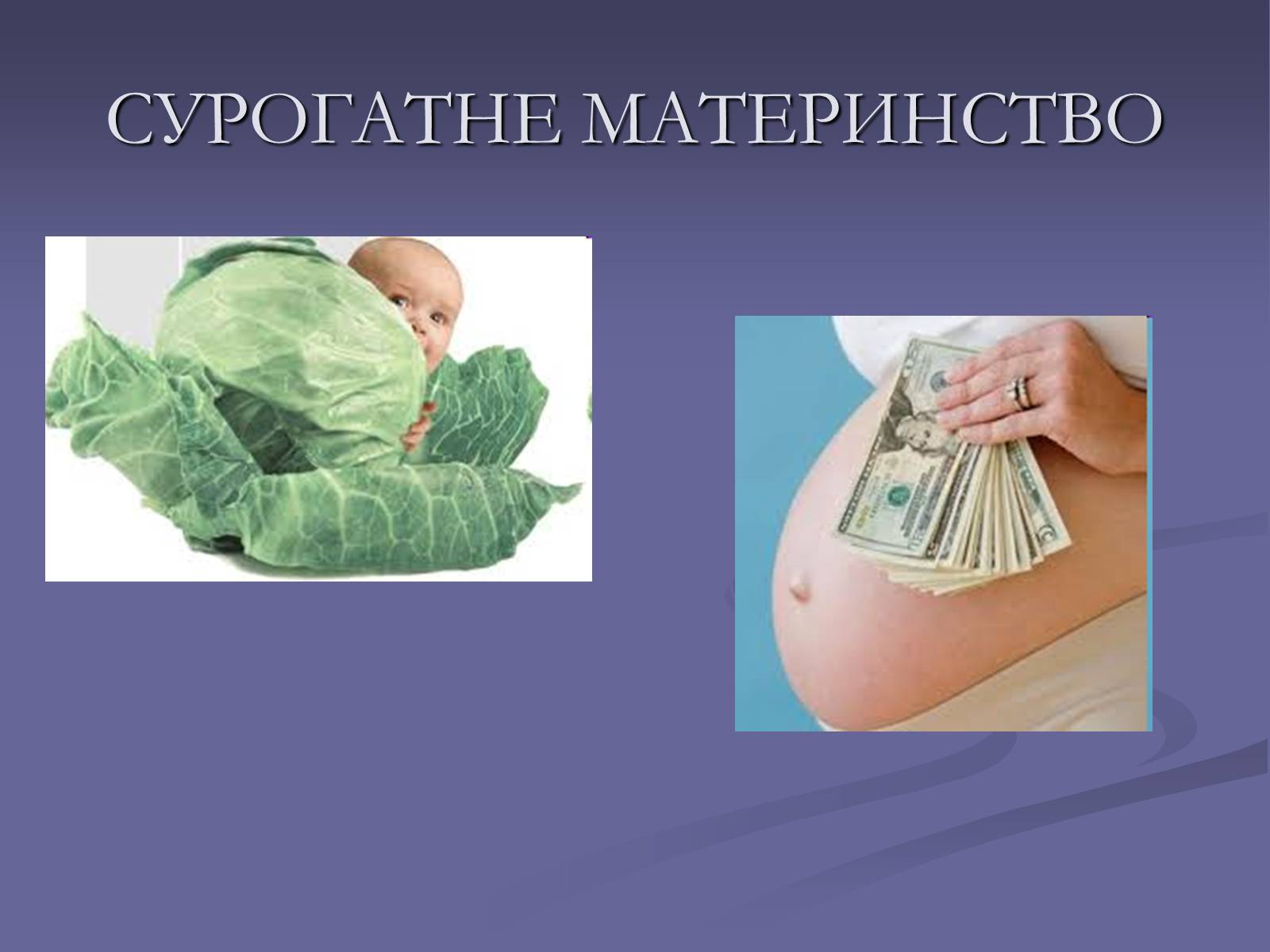 СУРОГАТНЕ МАТЕРИНСТВО